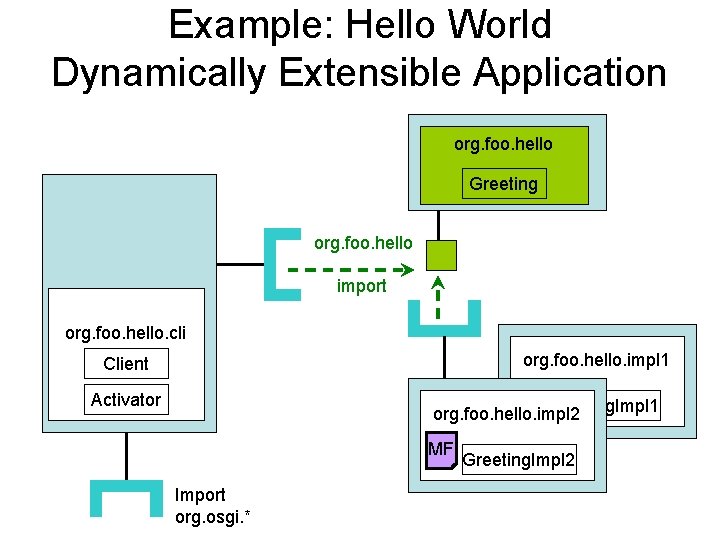 Example: Hello World
Dynamically Extensible Application

org.foo.hello

Greeting

org.foo.hello

import

org.foo.hello.cli

Client

Activator

org.foo.hello.impl1

gImpl1

org.foo.hello.impl2

MF

GreetingImpl2

Import
org.osgi.*